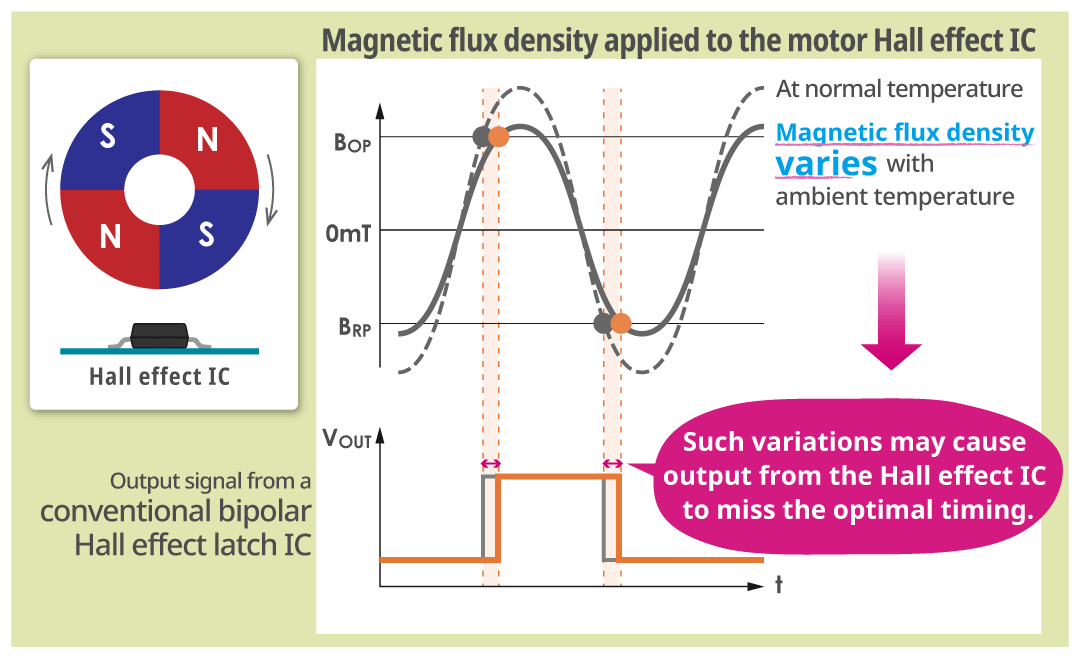 Magnetic flux density applied to the motor Hall effect IC

S
N
N
S

Hall effect IC

$B_{OP}$

0mT

$B_{RP}$

At normal temperature

Magnetic flux density varies with ambient temperature

$V_{OUT}$

t

Output signal from a conventional bipolar Hall effect latch IC

Such variations may cause output from the Hall effect IC to miss the optimal timing.